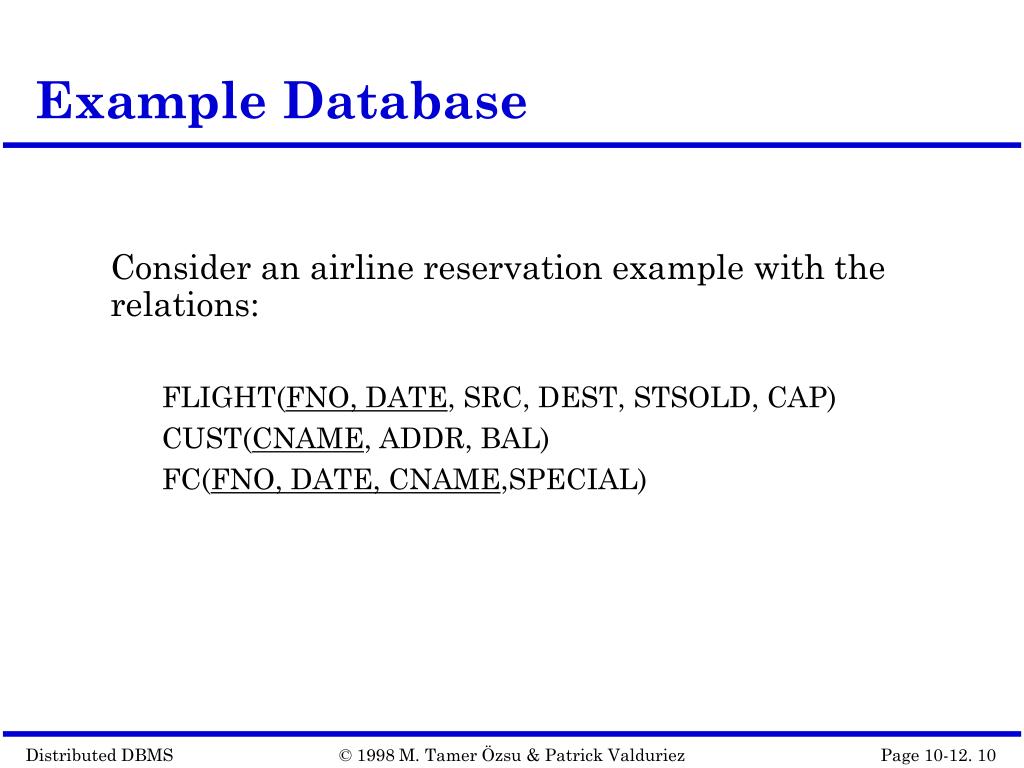 Example Database

Consider an airline reservation example with the relations:

FLIGHT(FNO, DATE, SRC, DEST, STSOLD, CAP)
CUST(CNAME, ADDR, BAL)
FC(FNO, DATE, CNAME,SPECIAL)

Distributed DBMS © 1998 M. Tamer Özsu & Patrick Valduriez Page 10-12. 10